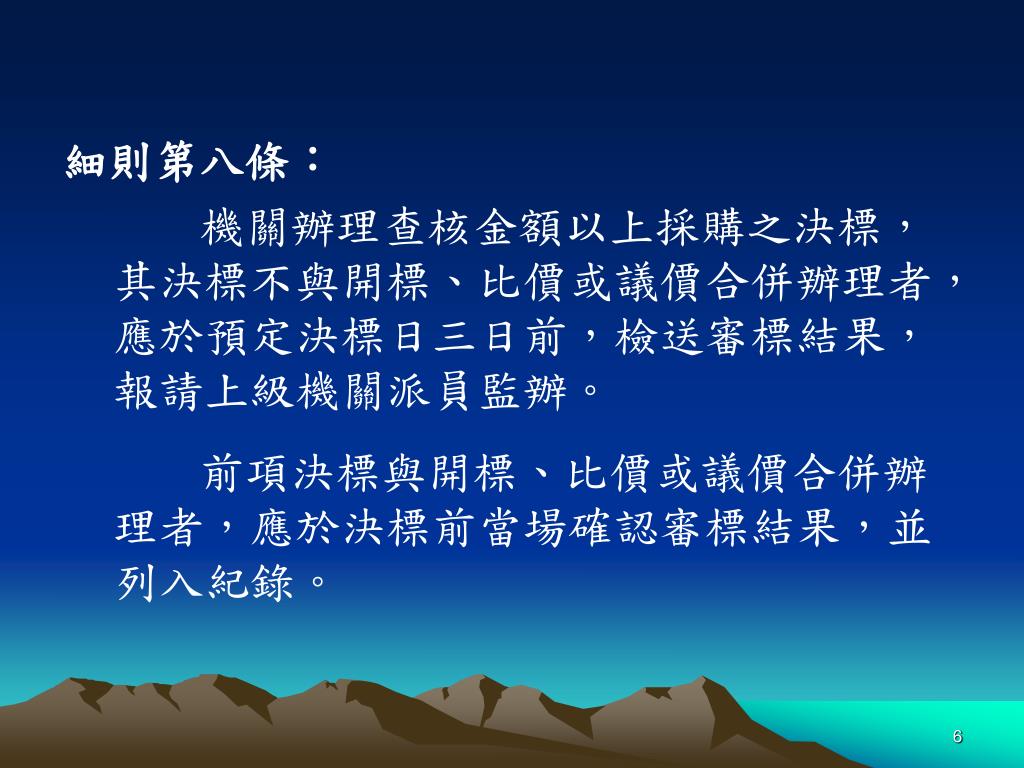 細則第八條：

機關辦理查核金額以上採購之決標，其決標不與開標、比價或議價合併辦理者，應於預定決標日三日前，檢送審標結果，報請上級機關派員監辦。

前項決標與開標、比價或議價合併辦理者，應於決標前當場確認審標結果，並列入紀錄。

6